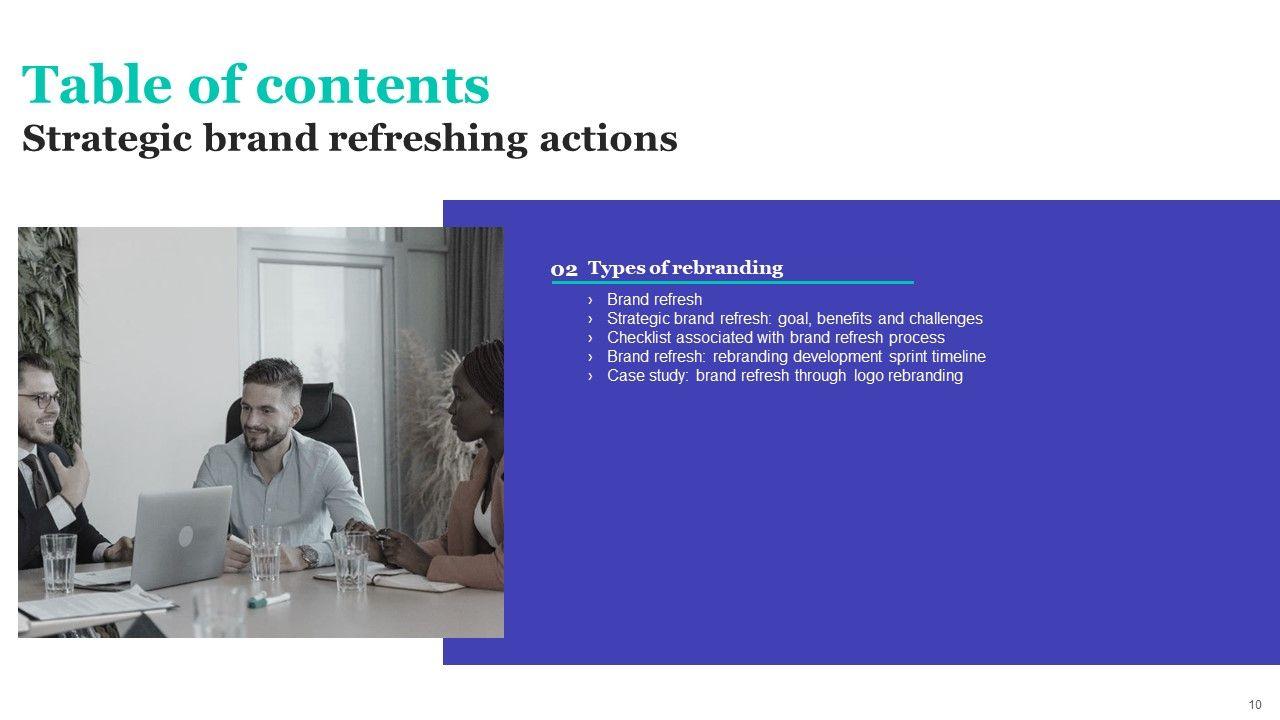 Table of contents
Strategic brand refreshing actions

02 Types of rebranding

› Brand refresh
› Strategic brand refresh: goal, benefits and challenges
› Checklist associated with brand refresh process
› Brand refresh: rebranding development sprint timeline
› Case study: brand refresh through logo rebranding

10